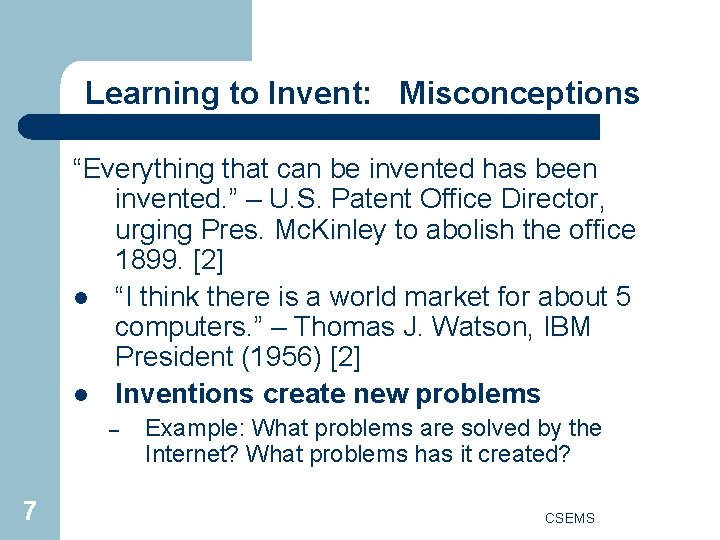 Learning to Invent: Misconceptions

"Everything that can be invented has been invented." – U.S. Patent Office Director, urging Pres. McKinley to abolish the office 1899. [2]

• "I think there is a world market for about 5 computers." – Thomas J. Watson, IBM President (1956) [2]
• Inventions create new problems
- Example: What problems are solved by the Internet? What problems has it created?

7

CSEMS